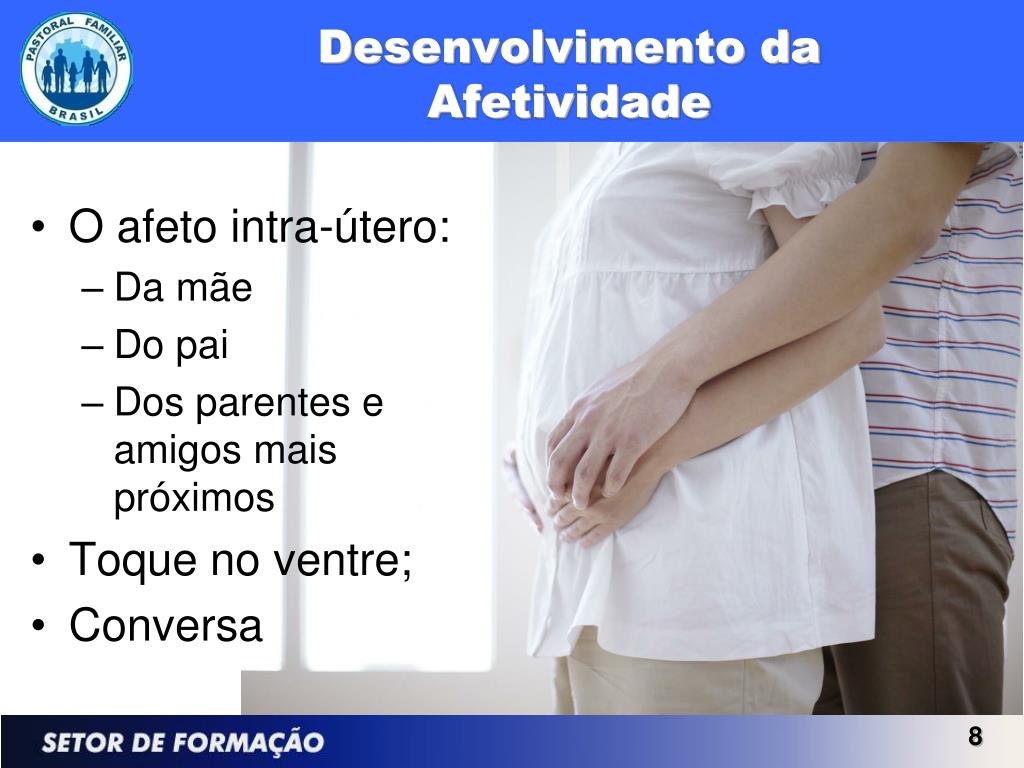 PASTORAL FAMILIAR
BRASIL

Desenvolvimento da Afetividade

• O afeto intra-útero:
– Da mãe
– Do pai
– Dos parentes e amigos mais próximos
• Toque no ventre;
• Conversa

SETOR DE FORMAÇÃO

8